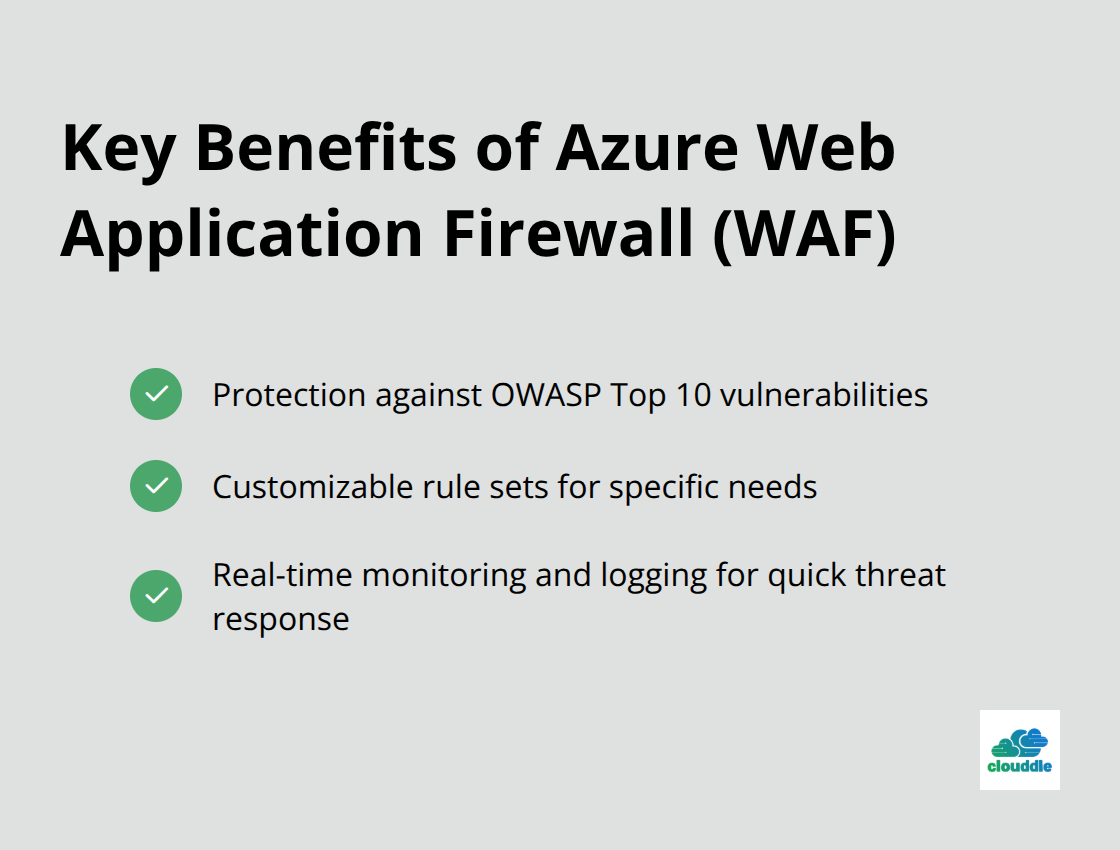 Key Benefits of Azure Web Application Firewall (WAF)

Protection against OWASP Top 10 vulnerabilities

Customizable rule sets for specific needs

Real-time monitoring and logging for quick threat response

clouddle